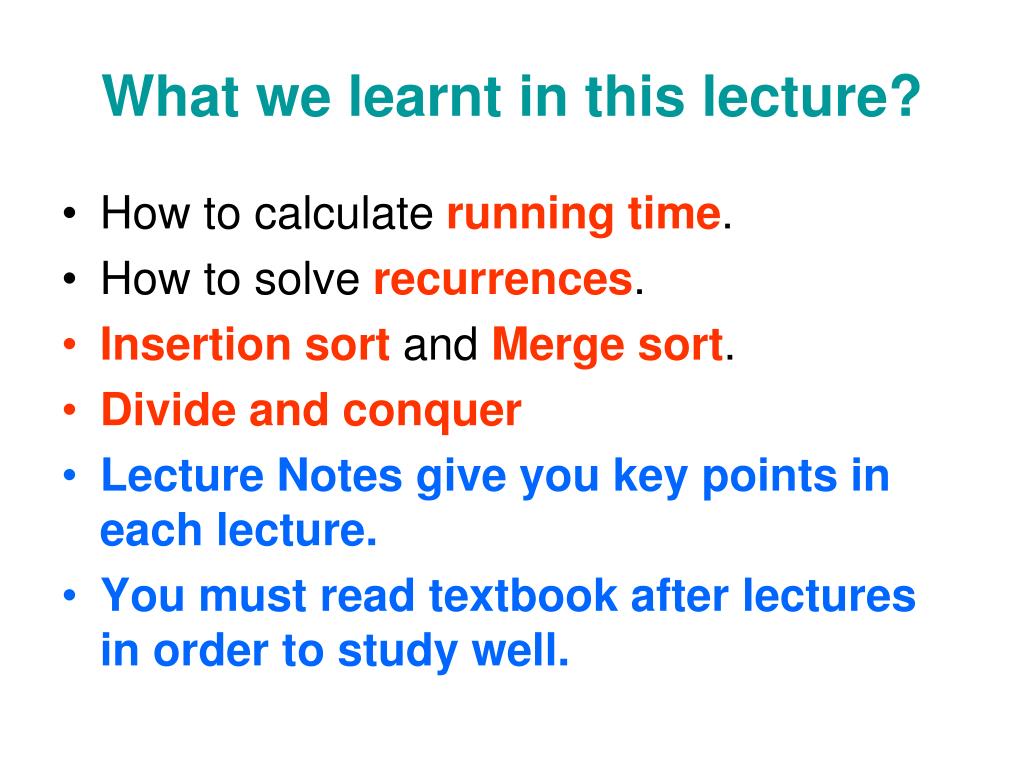 What we learnt in this lecture?

• How to calculate running time.
• How to solve recurrences.
• Insertion sort and Merge sort.
• Divide and conquer
• Lecture Notes give you key points in each lecture.
• You must read textbook after lectures in order to study well.